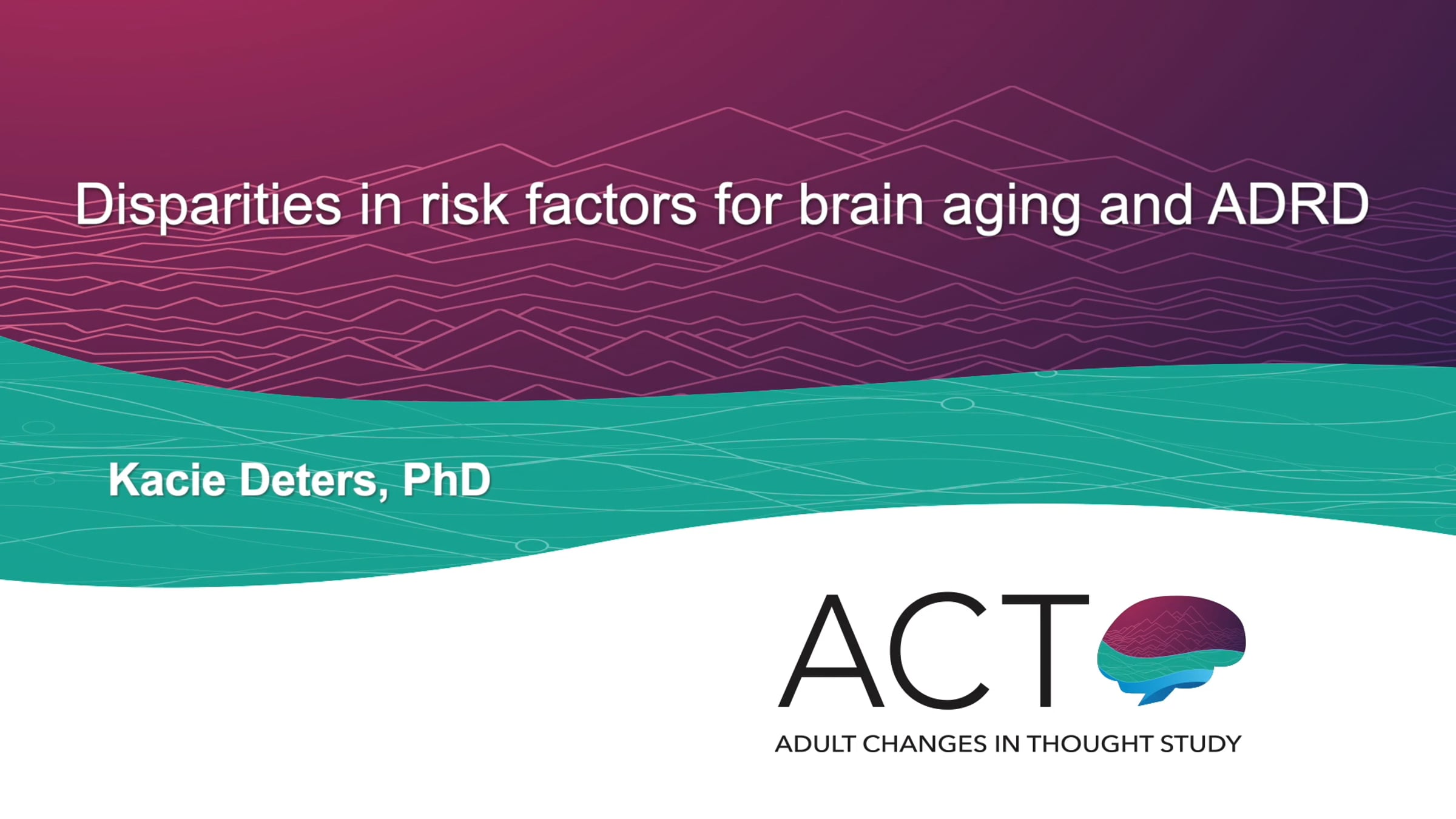 Disparities in risk factors for brain aging and ADRD

Kacie Deters, PhD

ACT

ADULT CHANGES IN THOUGHT STUDY